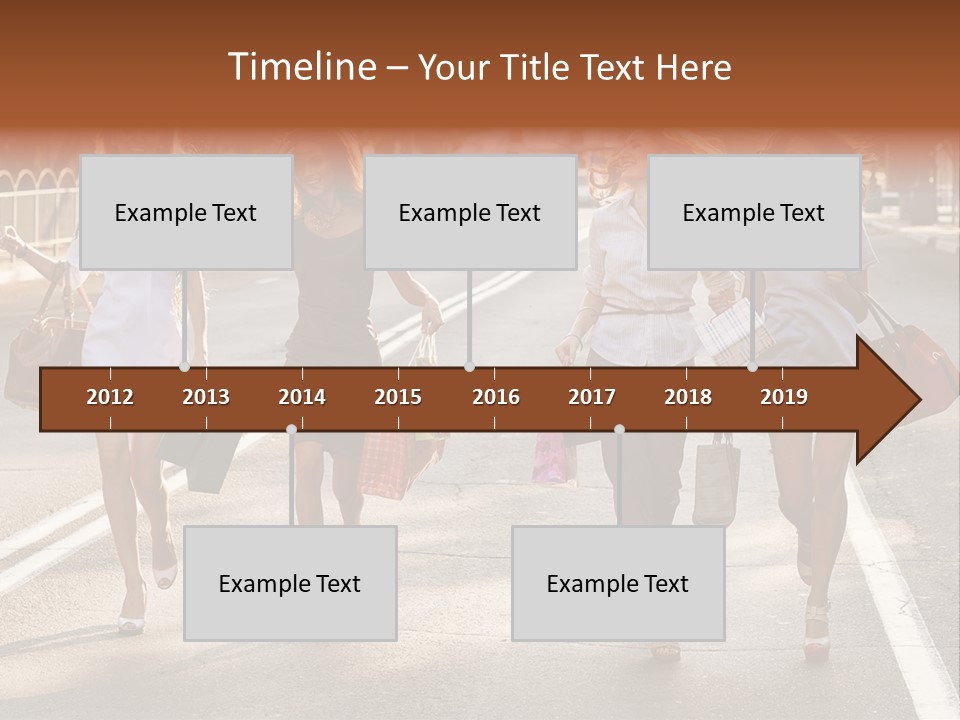 Timeline – Your Title Text Here

Example Text

Example Text

Example Text

2012 2013 2014 2015 2016 2017 2018 2019

Example Text

Example Text